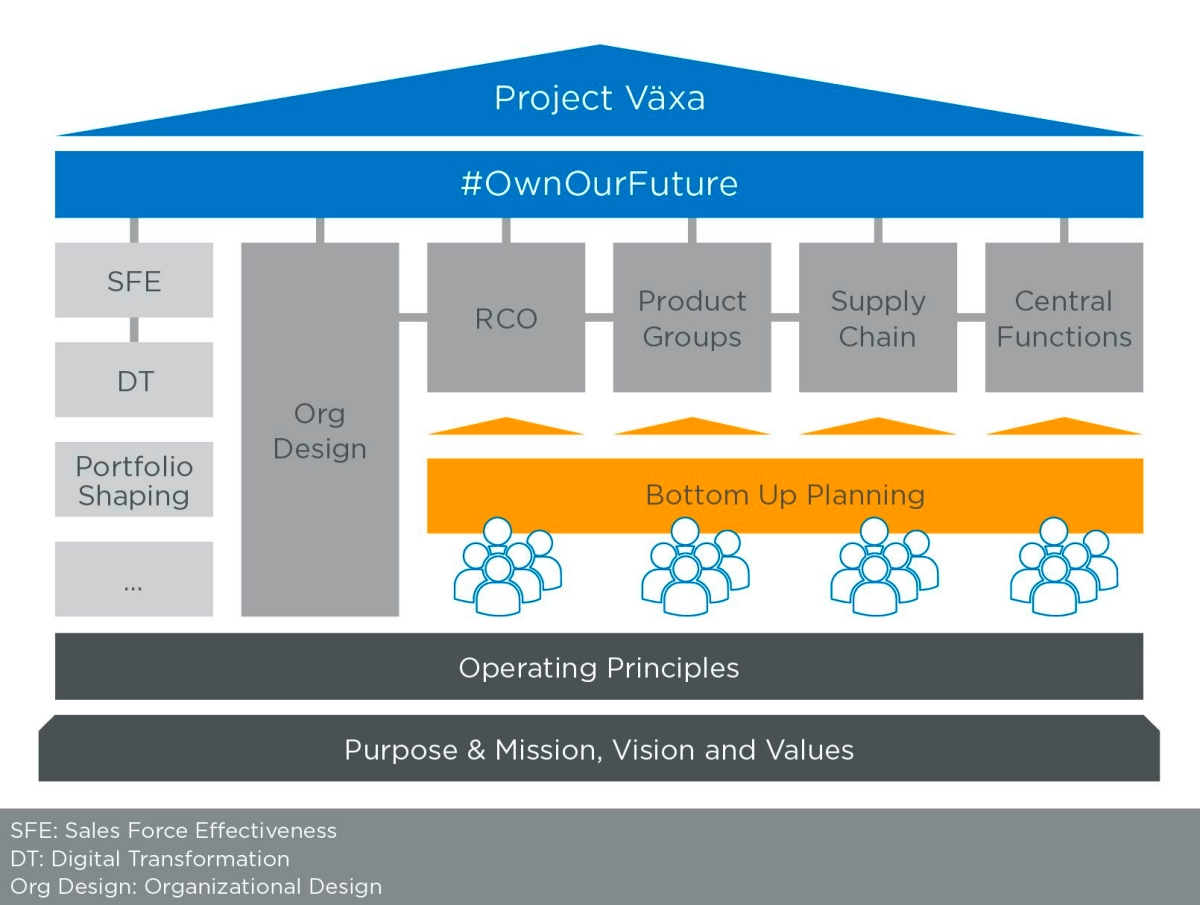 Project Växa

#OwnOurFuture

SFE

DT

Portfolio Shaping

...

Org Design

RCO

Product Groups

Supply Chain

Central Functions

Bottom Up Planning

Operating Principles

Purpose & Mission, Vision and Values

SFE: Sales Force Effectiveness
DT: Digital Transformation
Org Design: Organizational Design